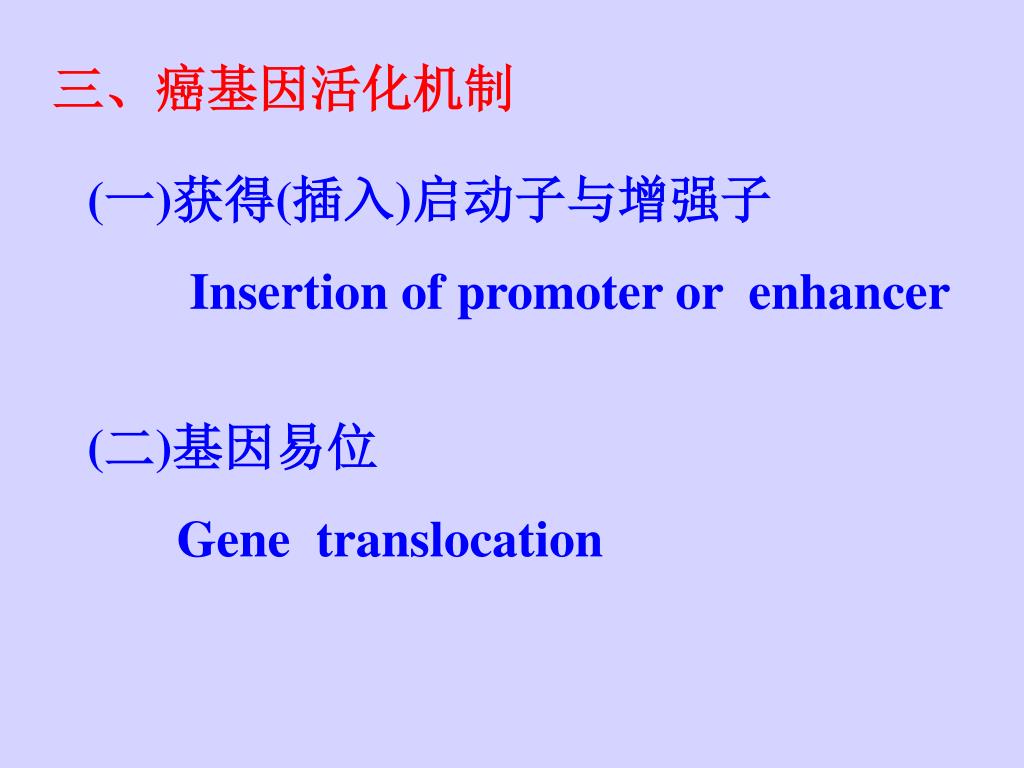 三、癌基因活化机制

(一)获得(插入)启动子与增强子

Insertion of promoter or enhancer

(二)基因易位

Gene translocation